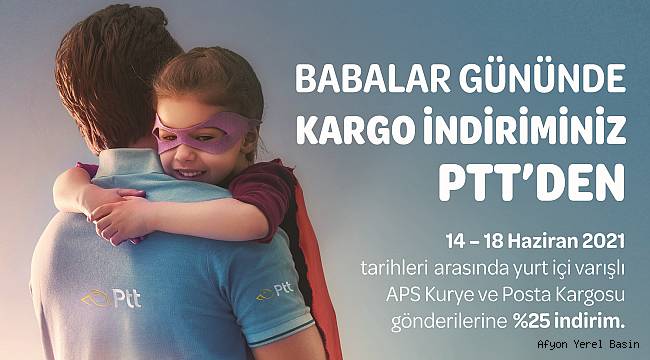 BABALAR GÜNÜNDE KARGO İNDİRİMİNİZ PTT'DEN

14 – 18 Haziran 2021 tarihleri arasında yurt içi varışlı APS Kurye ve Posta Kargosu gönderilerine %25 indirim.

Ptt

Ptt

Afyon Yerel Basin